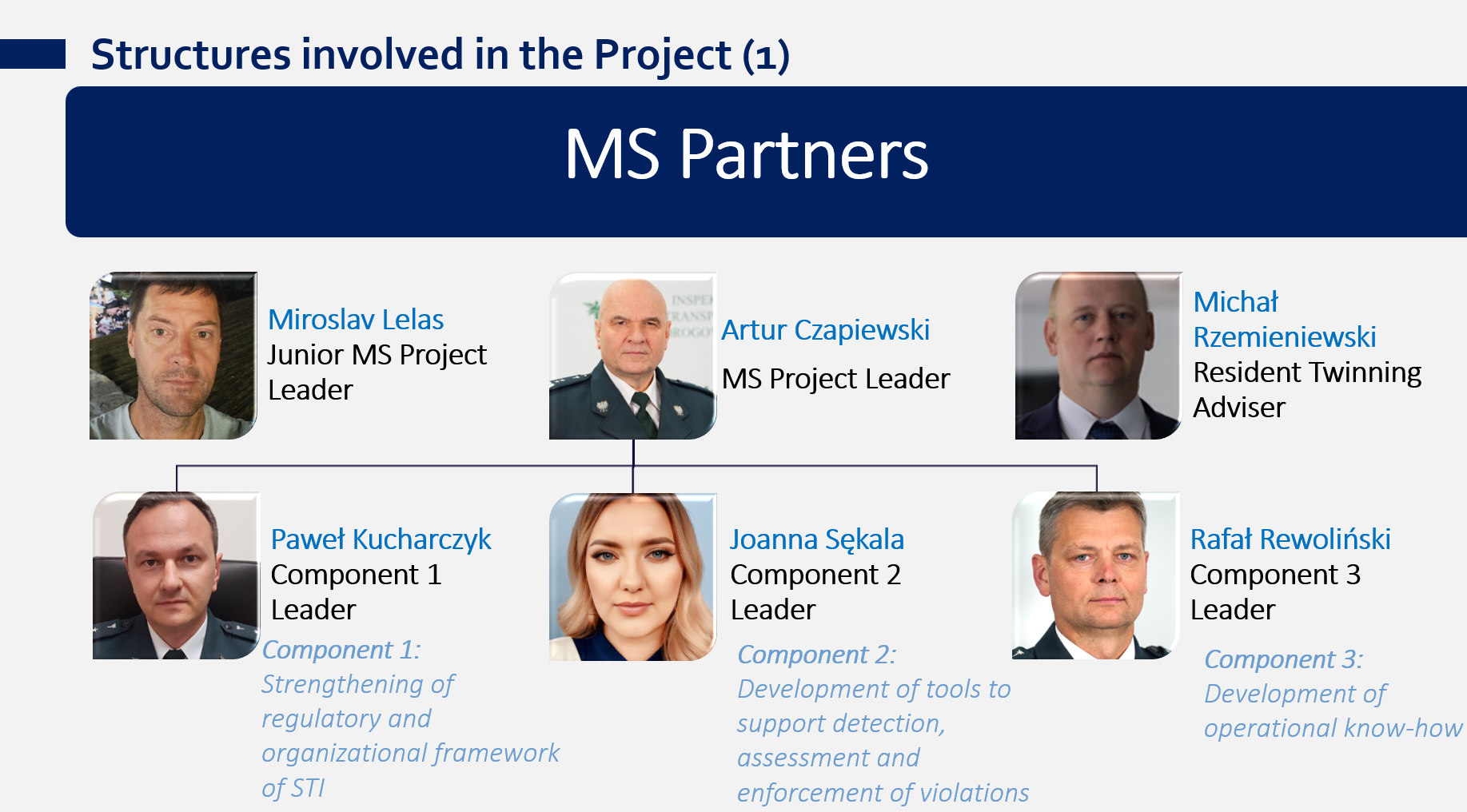 Structures involved in the Project (1)

MS Partners

Miroslav Lelas
Junior MS Project Leader

Artur Czapiewski
MS Project Leader

Michał Rzemieniewski
Resident Twinning Adviser

Paweł Kucharczyk
Component 1 Leader

Component 1: Strengthening of regulatory and organizational framework of STI

Joanna Sękala
Component 2 Leader

Component 2: Development of tools to support detection, assessment and enforcement of violations

Rafał Rewoliński
Component 3 Leader

Component 3: Development of operational know-how